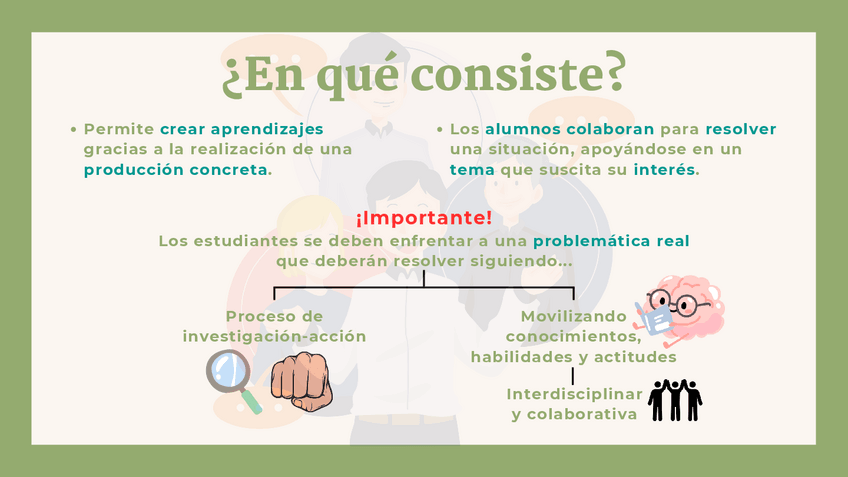 ¿En qué consiste?

• Permite crear aprendizajes gracias a la realización de una producción concreta.

• Los alumnos colaboran para resolver una situación, apoyándose en un tema que suscita su interés.

¡Importante!
Los estudiantes se deben enfrentar a una problemática real que deberán resolver siguiendo...

Proceso de investigación-acción

Movilizando conocimientos, habilidades y actitudes

Interdisciplinar y colaborativa